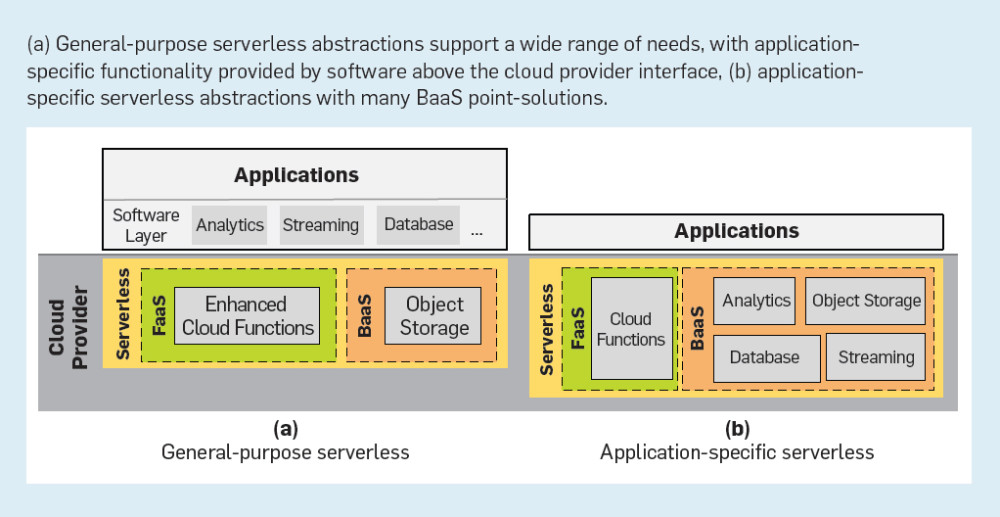 (a) General-purpose serverless abstractions support a wide range of needs, with application-specific functionality provided by software above the cloud provider interface, (b) application-specific serverless abstractions with many BaaS point-solutions.

Applications

Software Layer

Analytics

Streaming

Database

...

Cloud Provider

Serverless

FaaS

Enhanced Cloud Functions

BaaS

Object Storage

(a)
General-purpose serverless

Applications

Serverless

FaaS

Cloud Functions

BaaS

Analytics

Object Storage

Database

Streaming

(b)
Application-specific serverless